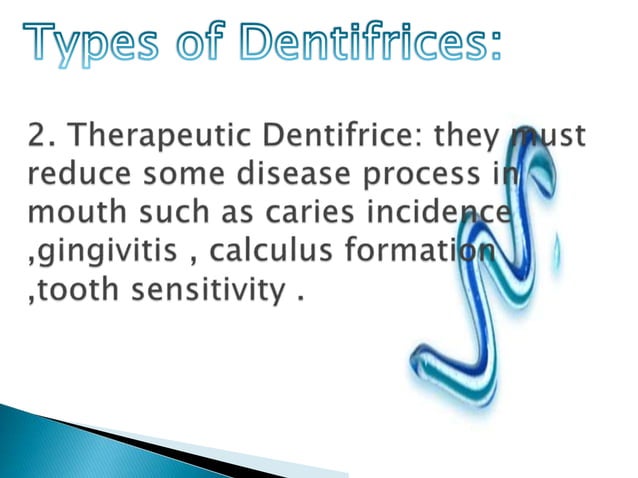 Types of Dentifrices:

2. Therapeutic Dentifrice: they must reduce some disease process in mouth such as caries incidence ,gingivitis , calculus formation ,tooth sensitivity .